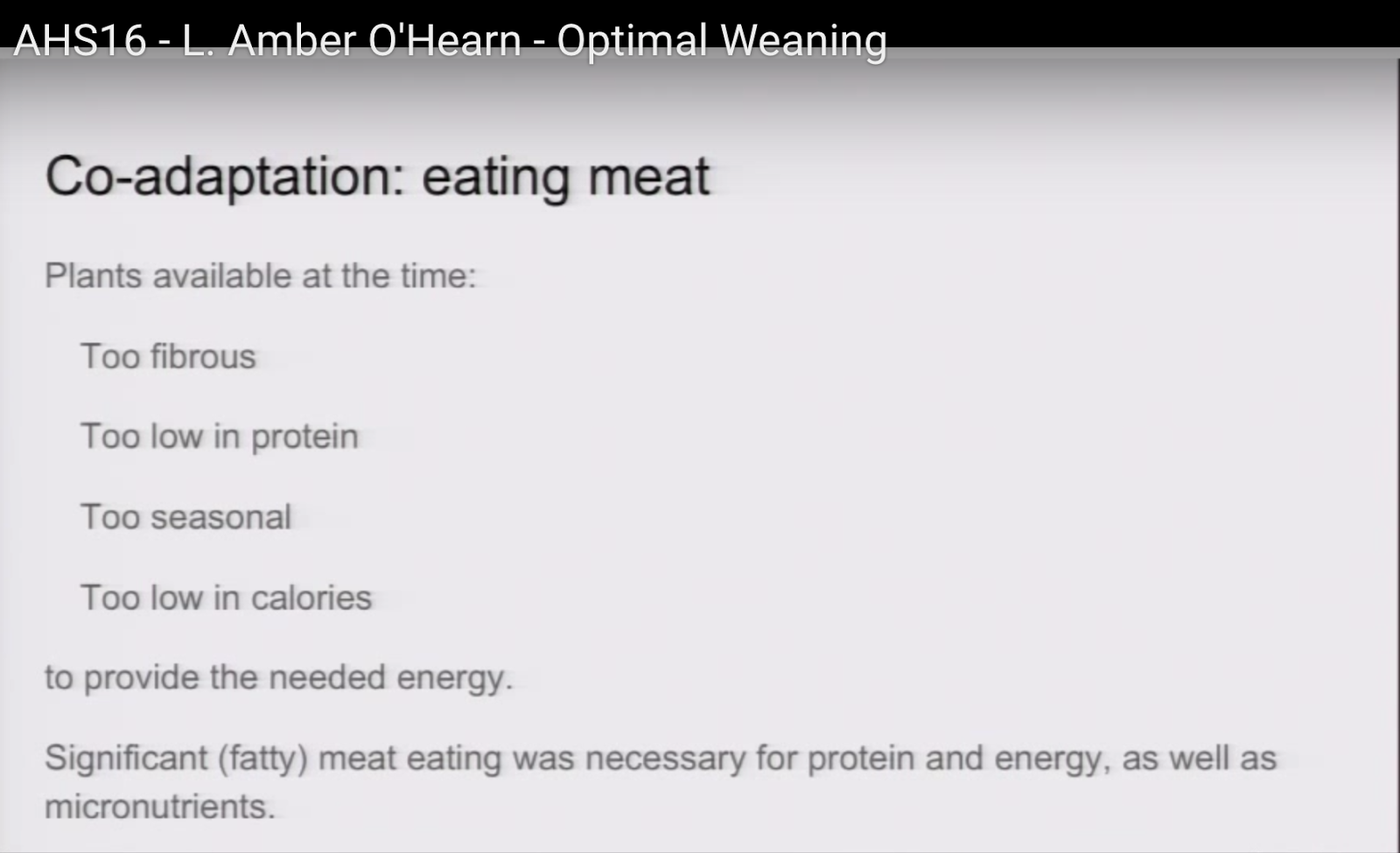 AHS16 - L. Amber O'Hearn - Optimal Weaning

Co-adaptation: eating meat

Plants available at the time:

Too fibrous

Too low in protein

Too seasonal

Too low in calories

to provide the needed energy.

Significant (fatty) meat eating was necessary for protein and energy, as well as micronutrients.